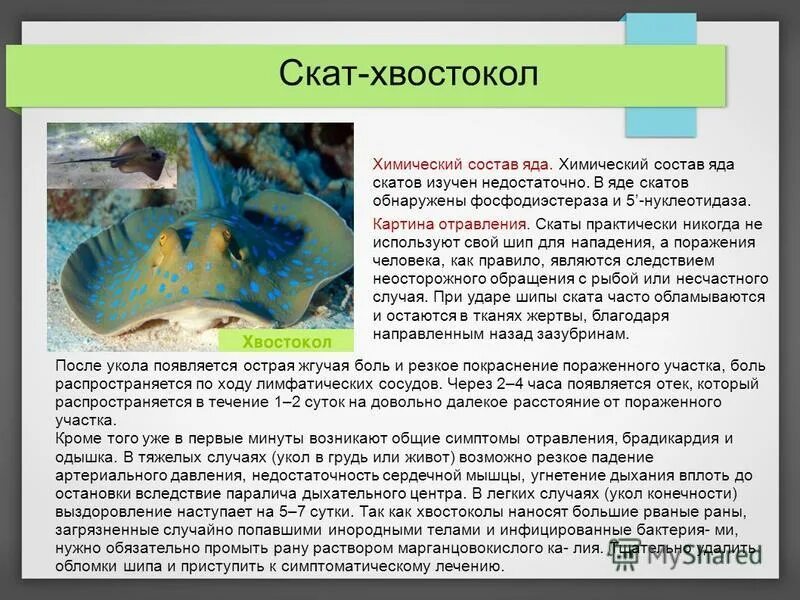 Скат-хвостокол

Хвостокол

Химический состав яда. Химический состав яда скатов изучен недостаточно. В яде скатов обнаружены фосфодиэстераза и 5'-нуклеотидаза.

Картина отравления. Скаты практически никогда не используют свой шип для нападения, а поражения человека, как правило, являются следствием неосторожного обращения с рыбой или несчастного случая. При ударе шипы ската часто обламываются и остаются в тканях жертвы, благодаря направленным назад зазубринам.

После укола появляется острая жгучая боль и резкое покраснение пораженного участка, боль распространяется по ходу лимфатических сосудов. Через 2–4 часа появляется отек, который распространяется в течение 1–2 суток на довольно далекое расстояние от пораженного участка.
Кроме того уже в первые минуты возникают общие симптомы отравления, брадикардия и одышка. В тяжелых случаях (укол в грудь или живот) возможно резкое падение артериального давления, недостаточность сердечной мышцы, угнетение дыхания вплоть до остановки вследствие паралича дыхательного центра. В легких случаях (укол конечности) выздоровление наступает на 5–7 сутки. Так как хвостоколы наносят большие рваные раны, загрязненные случайно попавшими инородными телами и инфицированные бактерия- ми, нужно обязательно промыть рану раствором марганцовокислого ка- лия. Тщательно удалить обломки шипа и приступить к симптоматическому лечению.

MyShared